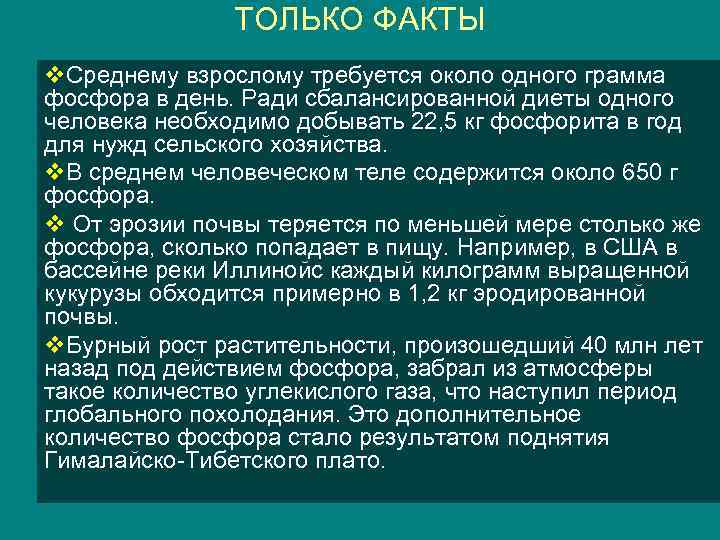 ТОЛЬКО ФАКТЫ

❖Среднему взрослому требуется около одного грамма фосфора в день. Ради сбалансированной диеты одного человека необходимо добывать 22,5 кг фосфорита в год для нужд сельского хозяйства.

❖В среднем человеческом теле содержится около 650 г фосфора.

❖ От эрозии почвы теряется по меньшей мере столько же фосфора, сколько попадает в пищу. Например, в США в бассейне реки Иллинойс каждый килограмм выращенной кукурузы обходится примерно в 1,2 кг эродированной почвы.

❖Бурный рост растительности, произошедший 40 млн лет назад под действием фосфора, забрал из атмосферы такое количество углекислого газа, что наступил период глобального похолодания. Это дополнительное количество фосфора стало результатом поднятия Гималайско-Тибетского плато.